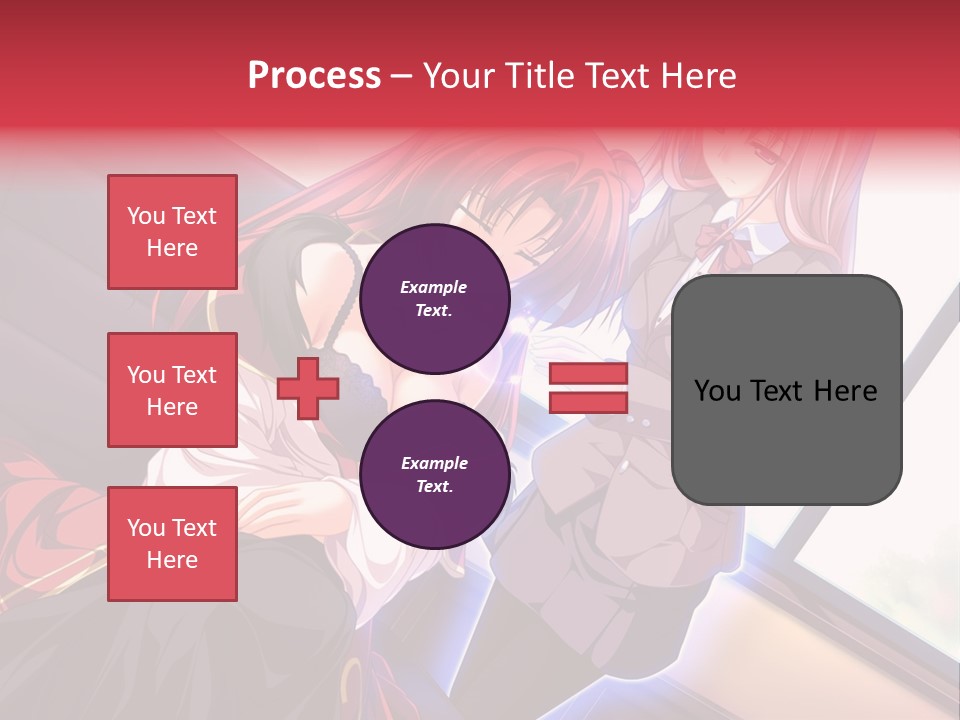 Process – Your Title Text Here

You Text Here

You Text Here

You Text Here

Example Text.

Example Text.

You Text Here